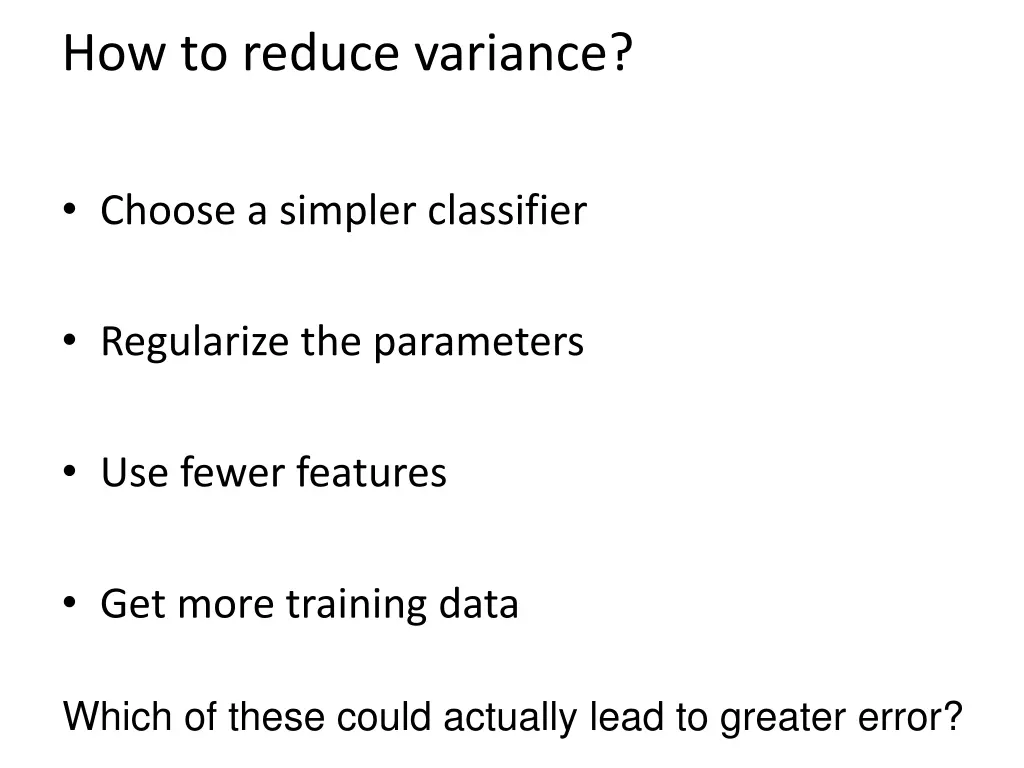 How to reduce variance?

• Choose a simpler classifier

• Regularize the parameters

• Use fewer features

• Get more training data

Which of these could actually lead to greater error?